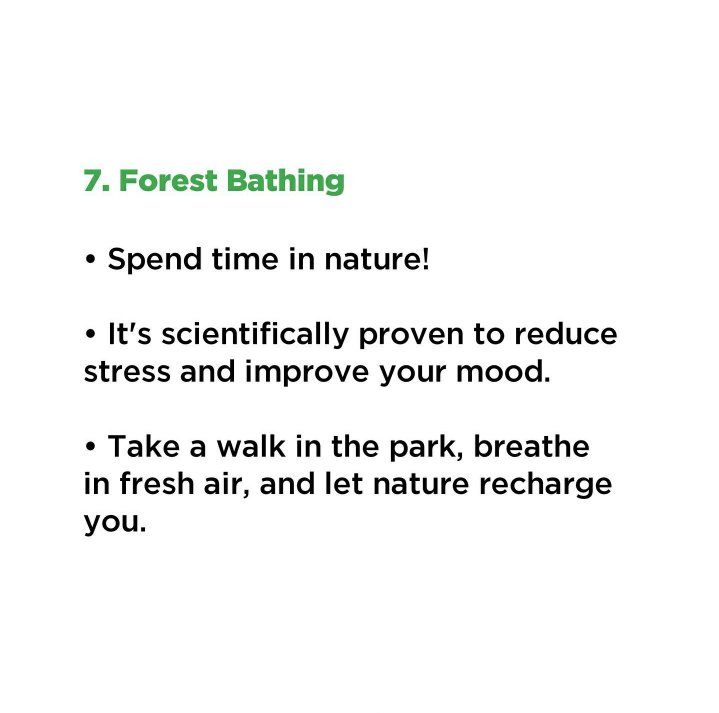 7. Forest Bathing

• Spend time in nature!

• It's scientifically proven to reduce stress and improve your mood.

• Take a walk in the park, breathe in fresh air, and let nature recharge you.